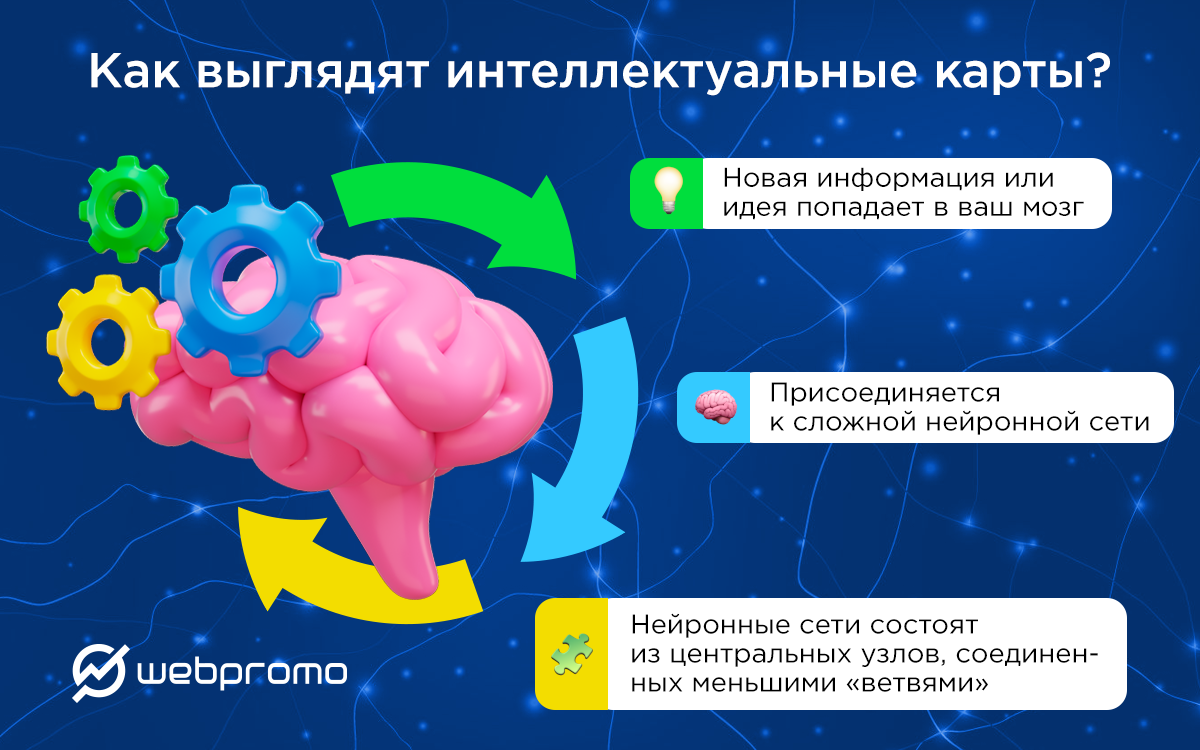 Как выглядят интеллектуальные карты?

Новая информация или идея попадает в ваш мозг

Присоединяется к сложной нейронной сети

Нейронные сети состоят из центральных узлов, соединенных меньшими «ветвями»

webpromo